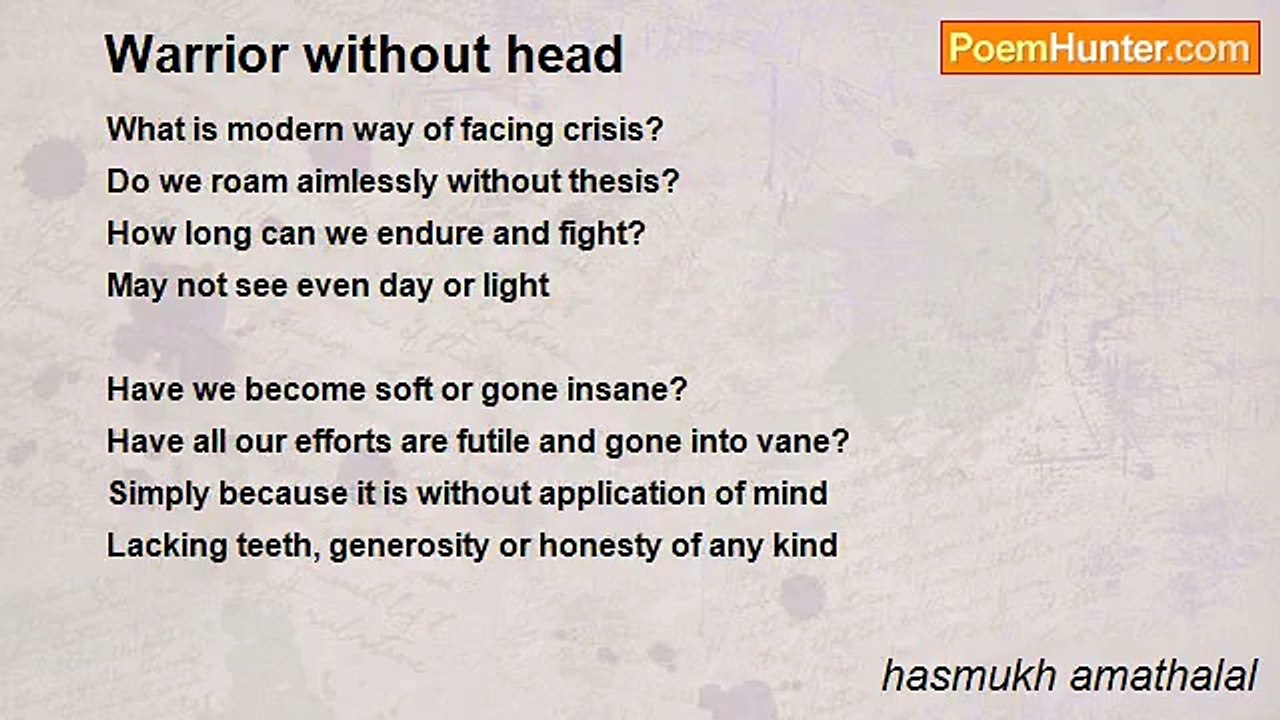 Warrior without head

PoemHunter.com

What is modern way of facing crisis?
Do we roam aimlessly without thesis?
How long can we endure and fight?
May not see even day or light

Have we become soft or gone insane?
Have all our efforts are futile and gone into vane?
Simply because it is without application of mind
Lacking teeth, generosity or honesty of any kind

hasmukh amathalal